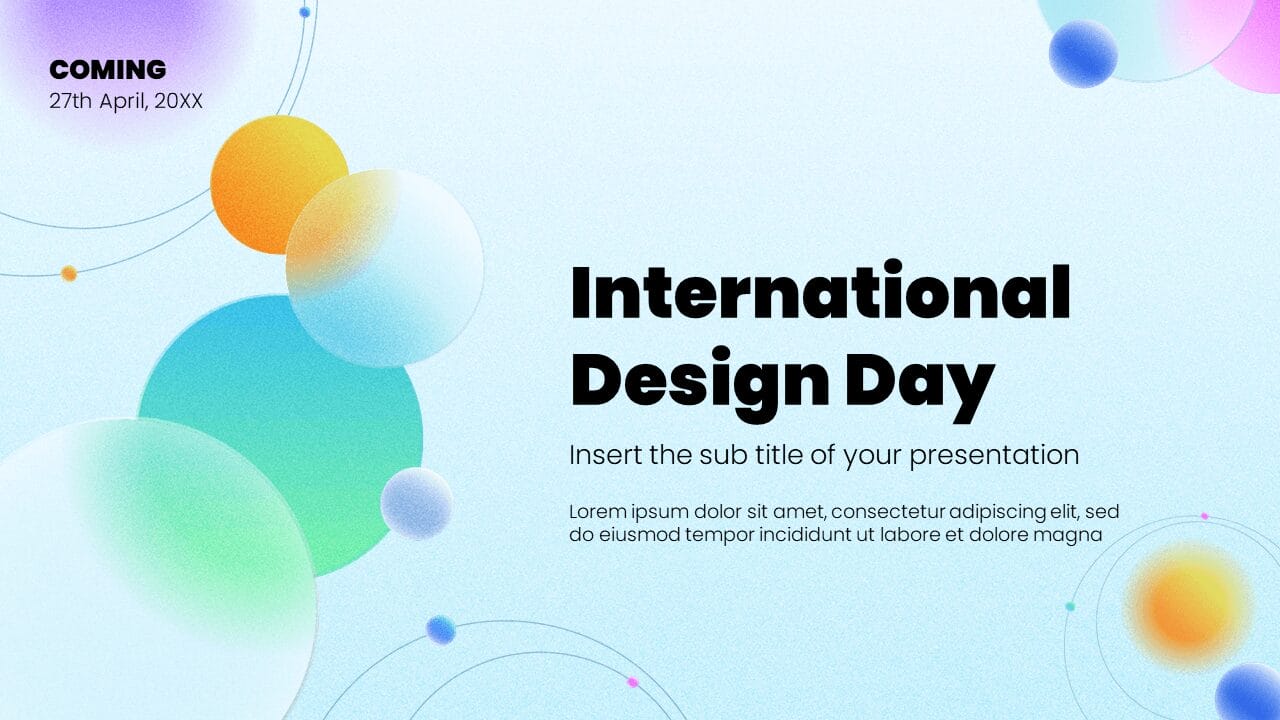 COMING
27th April, 20XX

International Design Day

Insert the sub title of your presentation

Lorem ipsum dolor sit amet, consectetur adipiscing elit, sed do eiusmod tempor incididunt ut labore et dolore magna